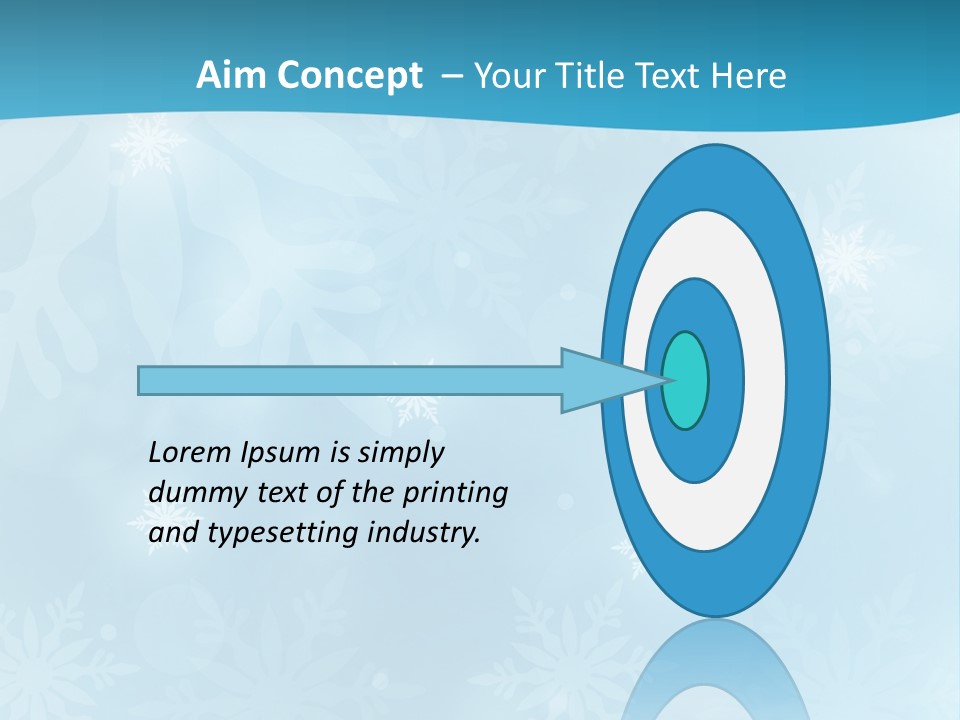 Aim Concept – Your Title Text Here

Lorem Ipsum is simply dummy text of the printing and typesetting industry.